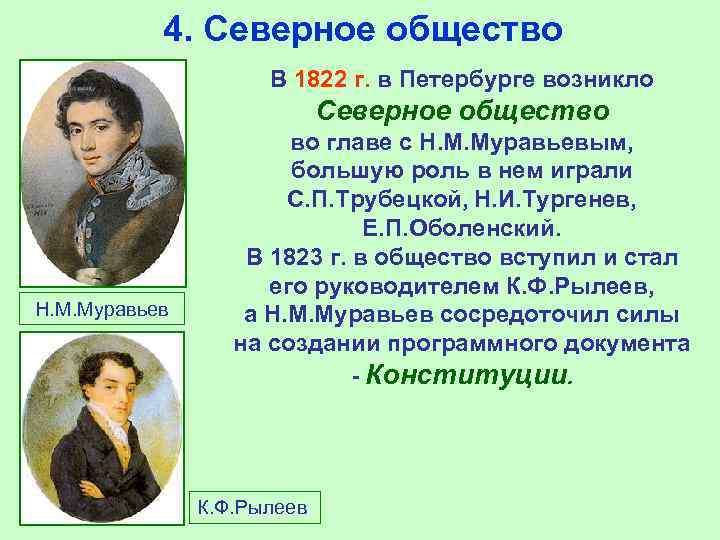 4. Северное общество

В 1822 г. в Петербурге возникло Северное общество во главе с Н.М.Муравьевым, большую роль в нем играли С.П.Трубецкой, Н.И.Тургенев, Е.П.Оболенский.
В 1823 г. в общество вступил и стал его руководителем К.Ф.Рылеев, а Н.М.Муравьев сосредоточил силы на создании программного документа - Конституции.

Н.М.Муравьев

К.Ф.Рылеев